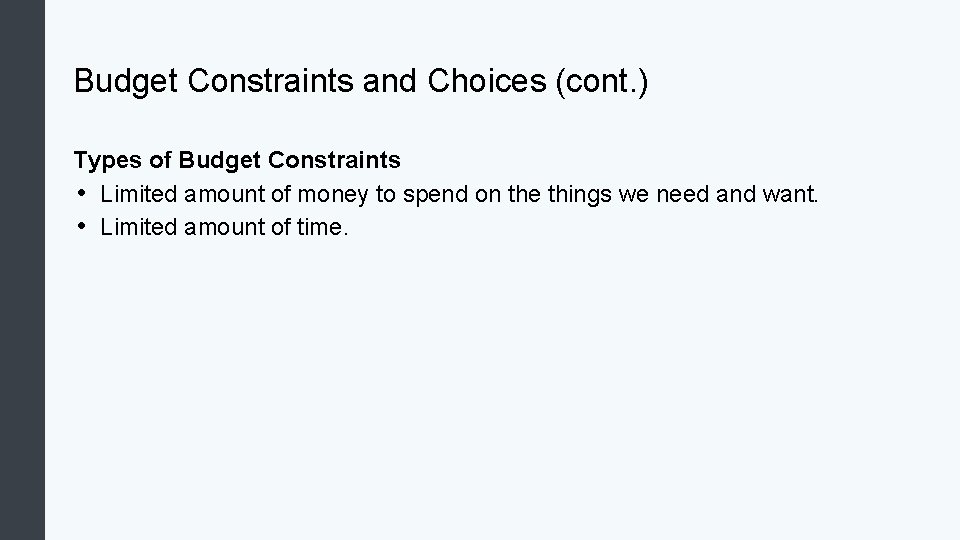 Budget Constraints and Choices (cont.)

Types of Budget Constraints
• Limited amount of money to spend on the things we need and want.
• Limited amount of time.